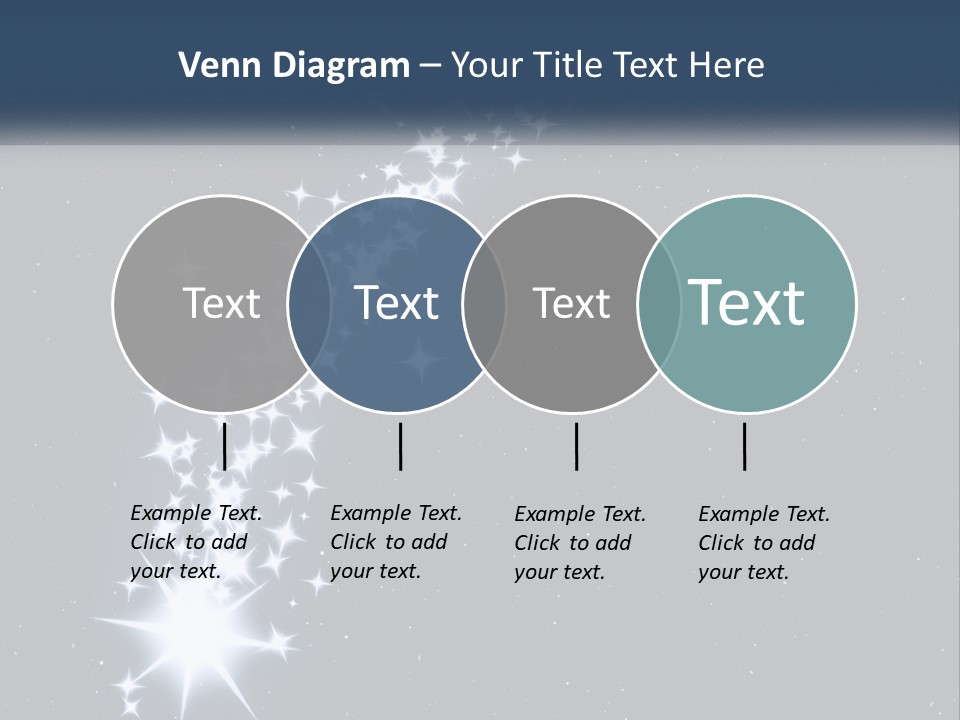 Venn Diagram – Your Title Text Here

Text

Text

Text

Text

Example Text. Click to add your text.

Example Text. Click to add your text.

Example Text. Click to add your text.

Example Text. Click to add your text.